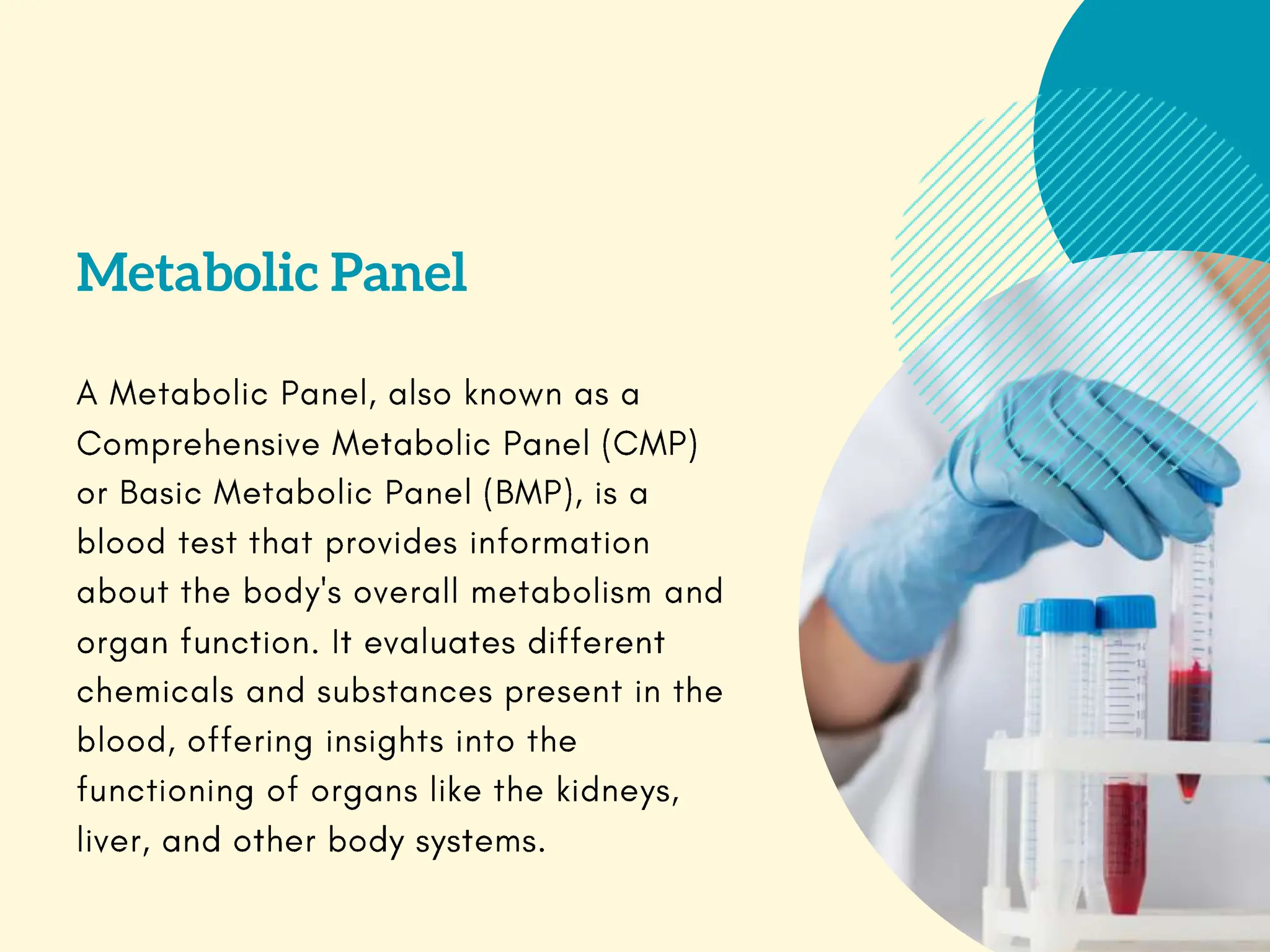 Metabolic Panel

A Metabolic Panel, also known as a Comprehensive Metabolic Panel (CMP) or Basic Metabolic Panel (BMP), is a blood test that provides information about the body's overall metabolism and organ function. It evaluates different chemicals and substances present in the blood, offering insights into the functioning of organs like the kidneys, liver, and other body systems.